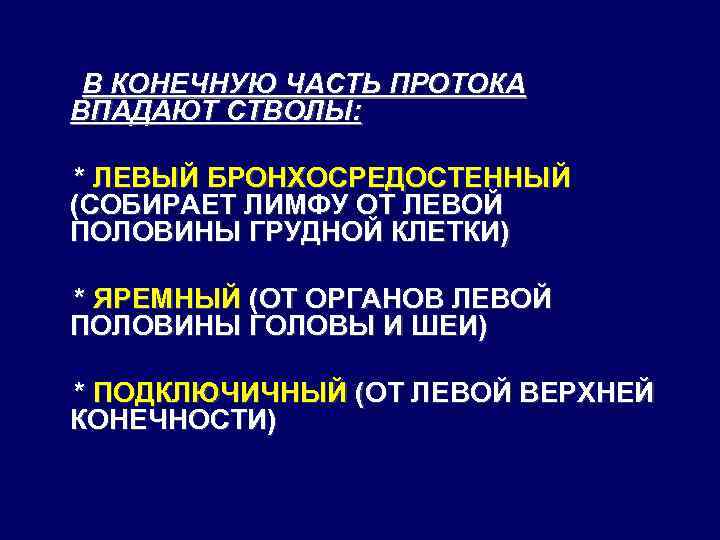 В КОНЕЧНУЮ ЧАСТЬ ПРОТОКА ВПАДАЮТ СТВОЛЫ:

* ЛЕВЫЙ БРОНХОСРЕДОСТЕННЫЙ (СОБИРАЕТ ЛИМФУ ОТ ЛЕВОЙ ПОЛОВИНЫ ГРУДНОЙ КЛЕТКИ)

* ЯРЕМНЫЙ (ОТ ОРГАНОВ ЛЕВОЙ ПОЛОВИНЫ ГОЛОВЫ И ШЕИ)

* ПОДКЛЮЧИЧНЫЙ (ОТ ЛЕВОЙ ВЕРХНЕЙ КОНЕЧНОСТИ)